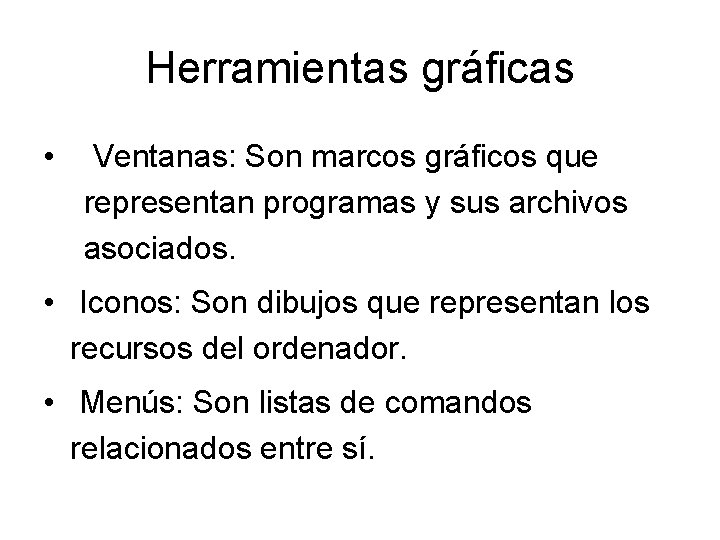 Herramientas gráficas

• Ventanas: Son marcos gráficos que representan programas y sus archivos asociados.

• Iconos: Son dibujos que representan los recursos del ordenador.

• Menús: Son listas de comandos relacionados entre sí.